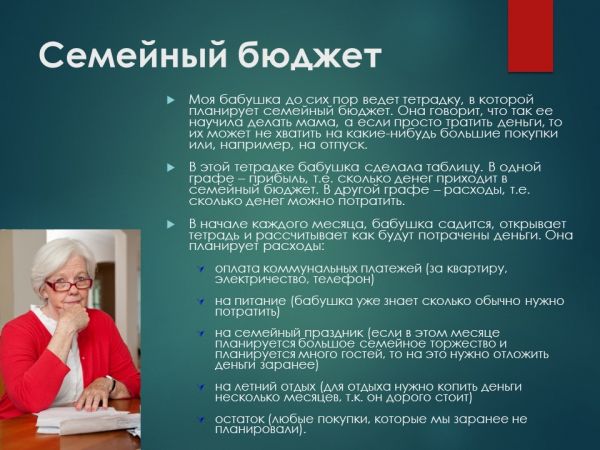 Семейный бюджет

Моя бабушка до сих пор ведет тетрадку, в которой планирует семейный бюджет. Она говорит, что так ее научила делать мама, а если просто тратить деньги, то их может не хватить на какие-нибудь большие покупки или, например, на отпуск.

В этой тетрадке бабушка сделала таблицу. В одной графе – прибыль, т.е. сколько денег приходит в семейный бюджет. В другой графе – расходы, т.е. сколько денег можно потратить.

В начале каждого месяца, бабушка садится, открывает тетрадь и рассчитывает как будут потрачены деньги. Она планирует расходы:

оплата коммунальных платежей (за квартиру, электричество, телефон)

на питание (бабушка уже знает сколько обычно нужно потратить)

на семейный праздник (если в этом месяце планируется большое семейное торжество и планируется много гостей, то на это нужно отложить деньги заранее)

на летний отдых (для отдыха нужно копить деньги несколько месяцев, т.к. он дорого стоит)

остаток (любые покупки, которые мы заранее не планировали).